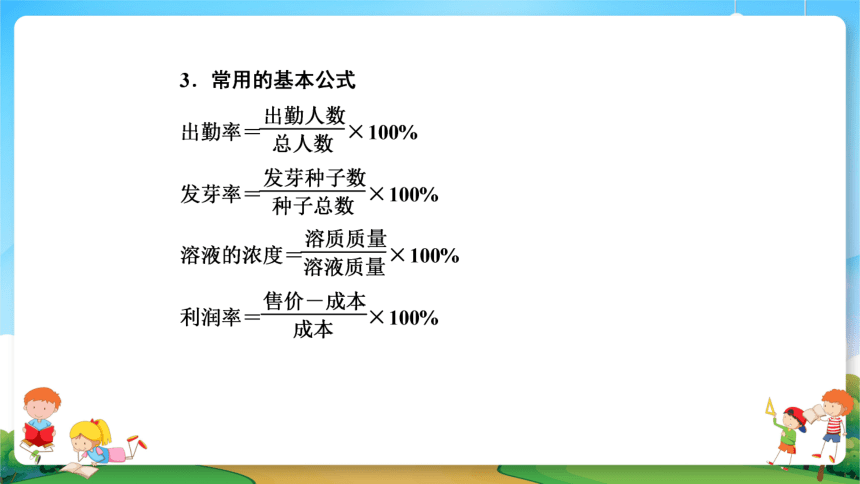 3．常用的基本公式

出勤率$=\frac{出勤人数}{总人数}\times 100\%$

发芽率$=\frac{发芽种子数}{种子总数}\times 100\%$

溶液的浓度$=\frac{溶质质量}{溶液质量}\times 100\%$

利润率$=\frac{售价-成本}{成本}\times 100\%$